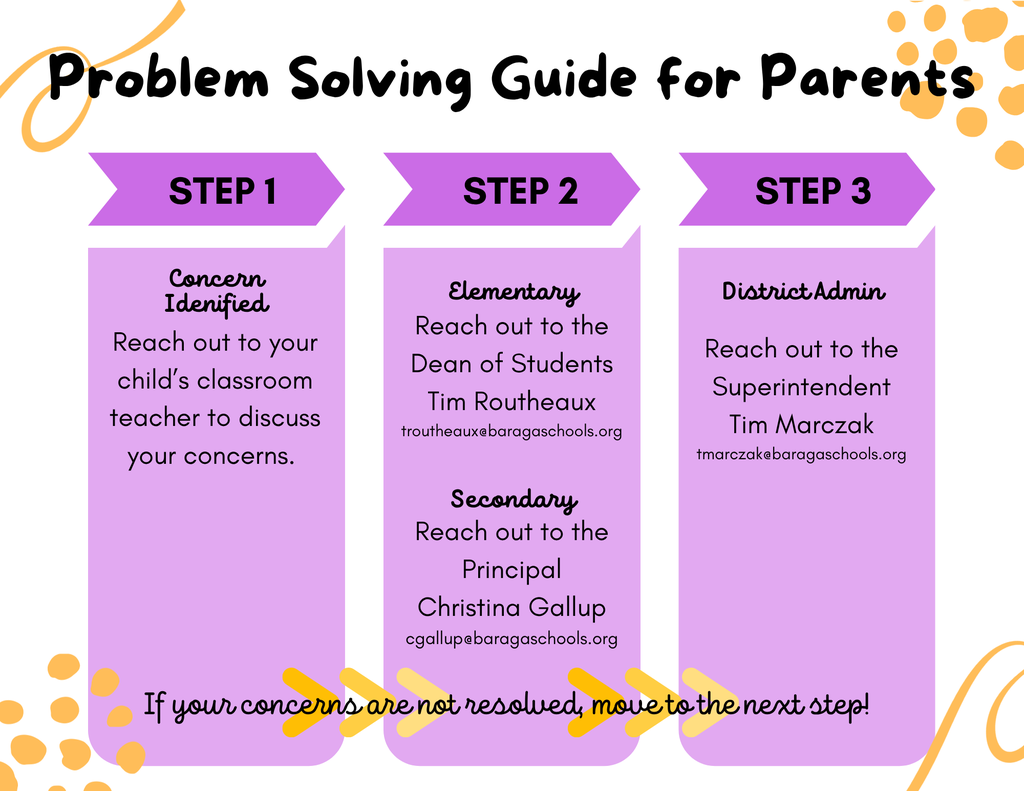 Problem Solving Guide for Parents

STEP 1

Concern Idenified

Reach out to your child's classroom teacher to discuss your concerns.

STEP 2

Elementary

Reach out to the Dean of Students Tim Routheaux

troutheaux@baragaschools.org

Secondary

Reach out to the Principal Christina Gallup

cgallup@baragaschools.org

STEP 3

District Admin

Reach out to the Superintendent Tim Marczak

tmarczak@baragaschools.org

If your concerns are not resolved, move to the next step!